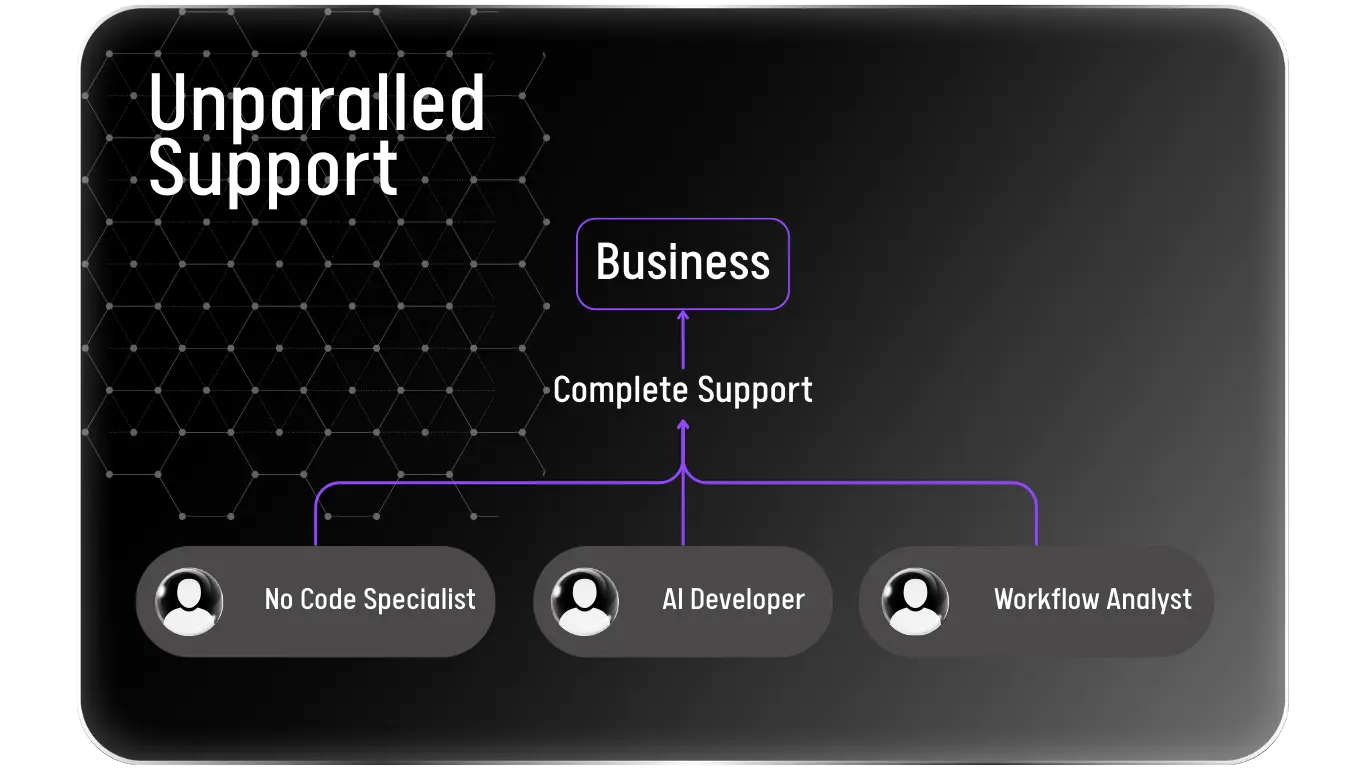 Unparalled Support

Business

Complete Support

No Code Specialist

AI Developer

Workflow Analyst